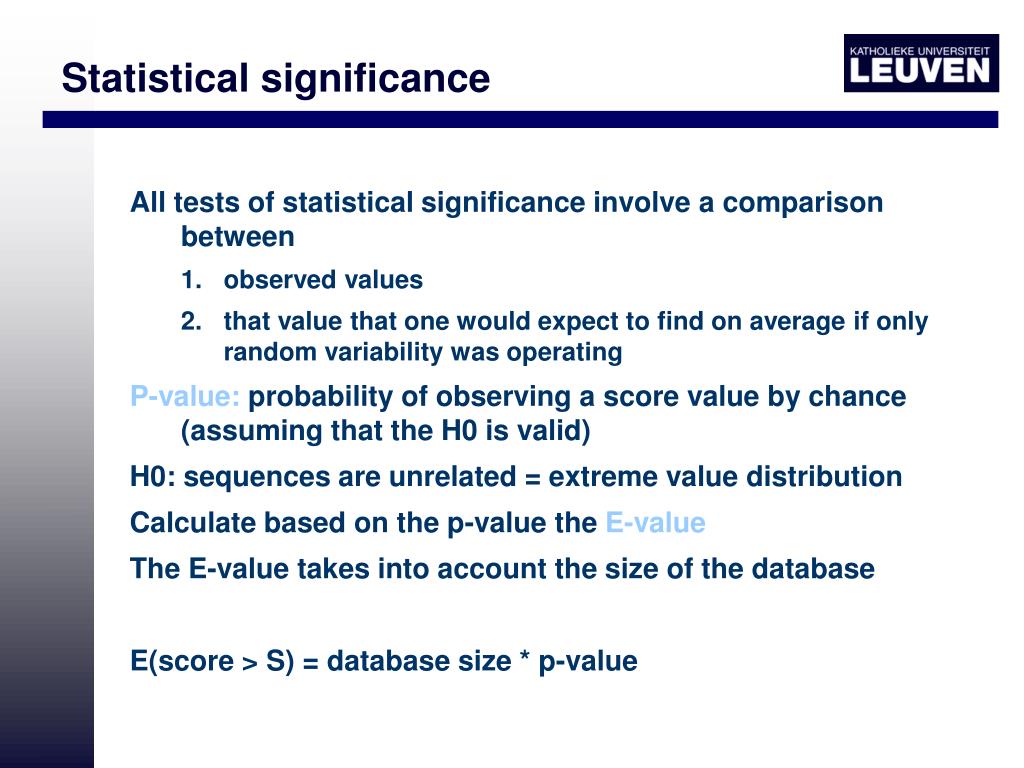 Statistical significance

KATHOLIEKE UNIVERSITEIT LEUVEN

All tests of statistical significance involve a comparison between

1. observed values
2. that value that one would expect to find on average if only random variability was operating

P-value: probability of observing a score value by chance (assuming that the H0 is valid)

H0: sequences are unrelated = extreme value distribution

Calculate based on the p-value the E-value

The E-value takes into account the size of the database

E(score > S) = database size * p-value